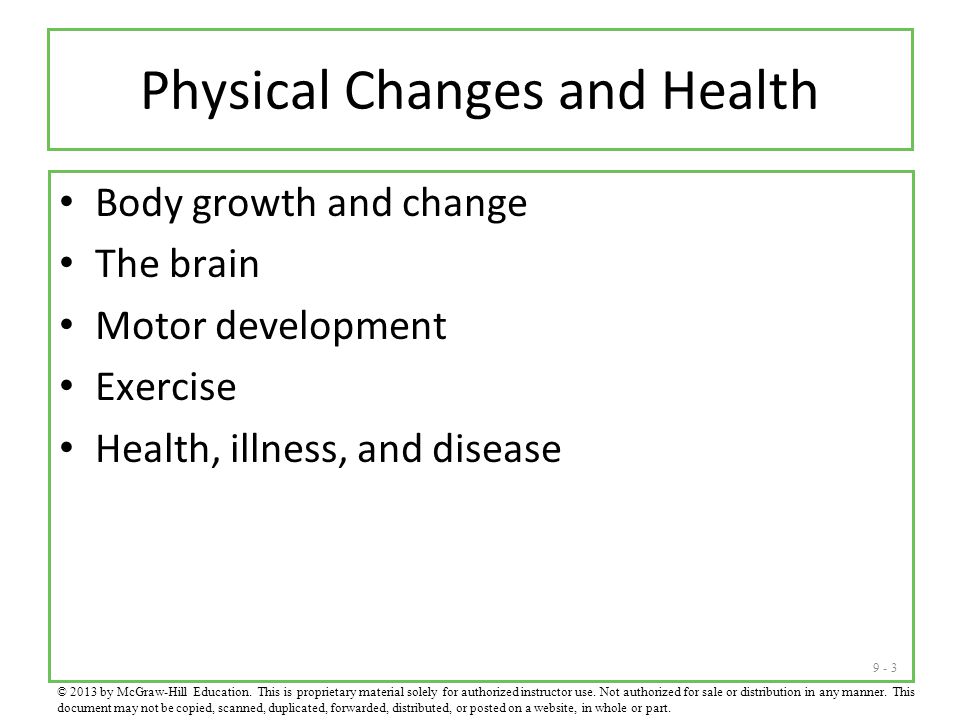 Physical Changes and Health

• Body growth and change
• The brain
• Motor development
• Exercise
• Health, illness, and disease

9 - 3

© 2013 by McGraw-Hill Education. This is proprietary material solely for authorized instructor use. Not authorized for sale or distribution in any manner. This document may not be copied, scanned, duplicated, forwarded, distributed, or posted on a website, in whole or part.